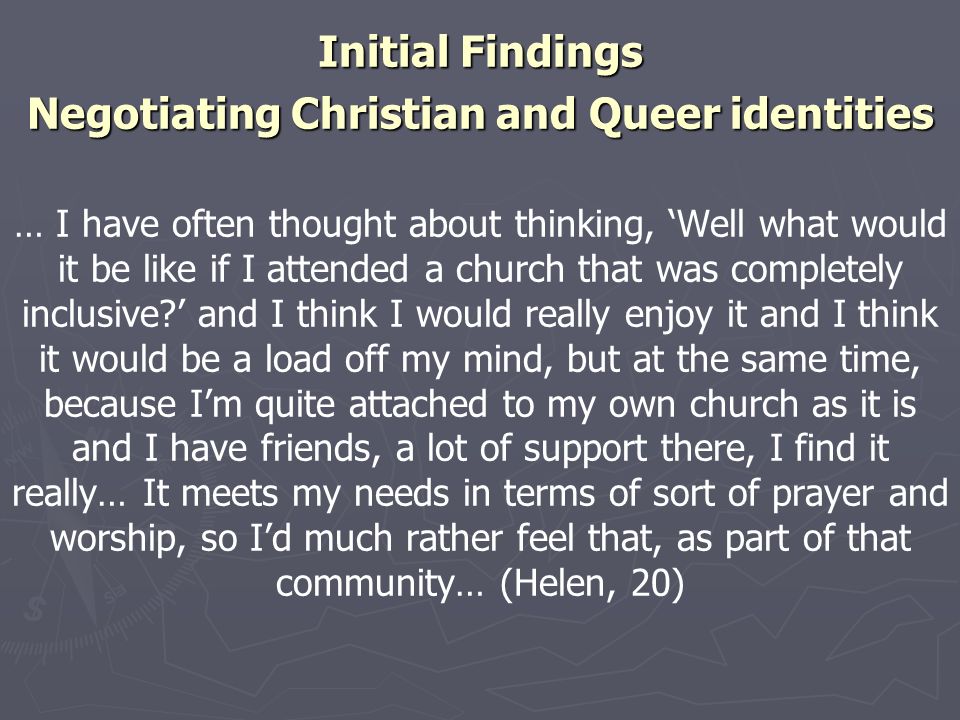 Initial Findings
Negotiating Christian and Queer identities

… I have often thought about thinking, ‘Well what would it be like if I attended a church that was completely inclusive?’ and I think I would really enjoy it and I think it would be a load off my mind, but at the same time, because I’m quite attached to my own church as it is and I have friends, a lot of support there, I find it really… It meets my needs in terms of sort of prayer and worship, so I’d much rather feel that, as part of that community… (Helen, 20)